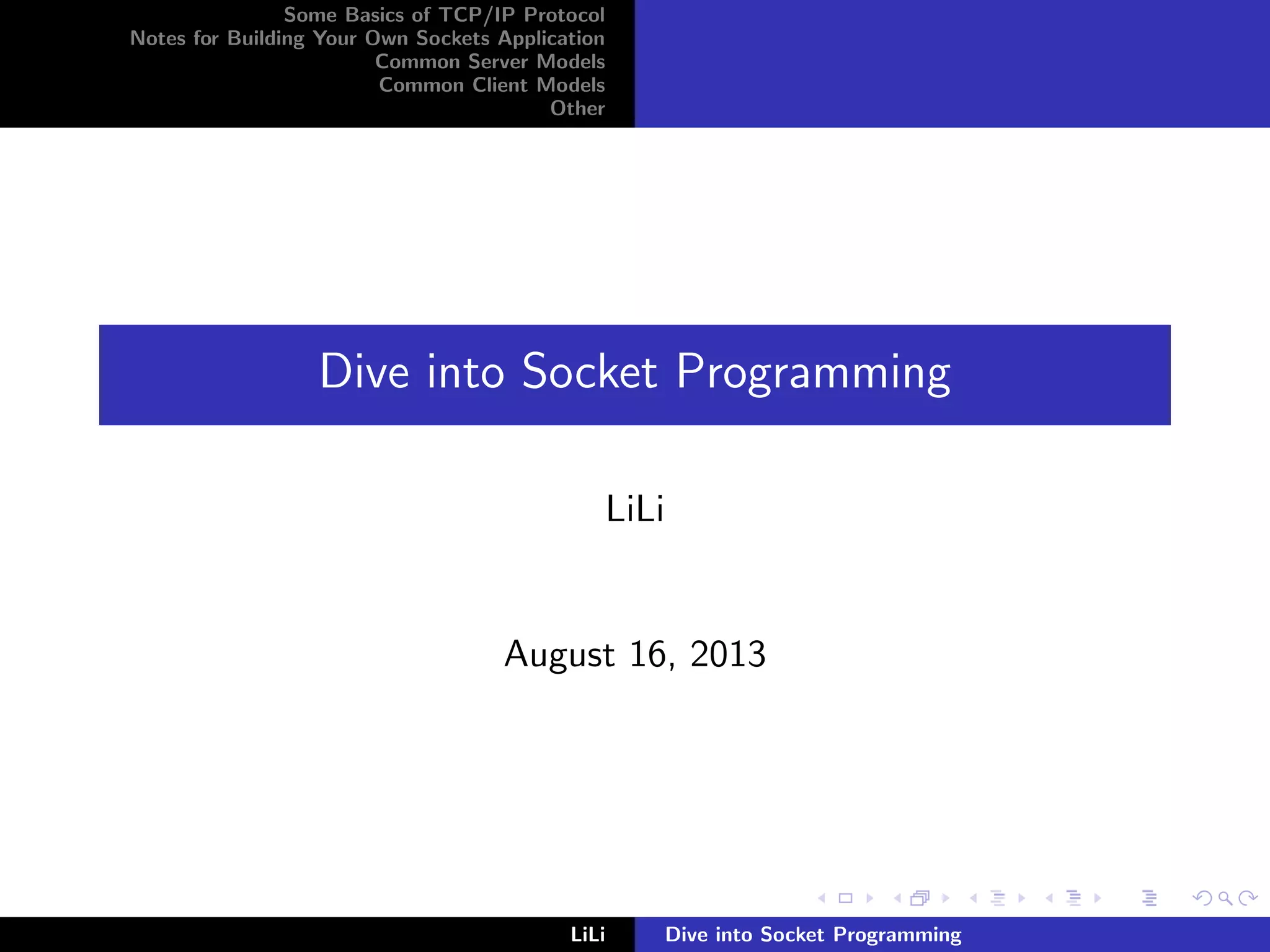 Some Basics of TCP/IP Protocol
Notes for Building Your Own Sockets Application
Common Server Models
Common Client Models
Other

Dive into Socket Programming

LiLi

August 16, 2013

LiLi Dive into Socket Programming